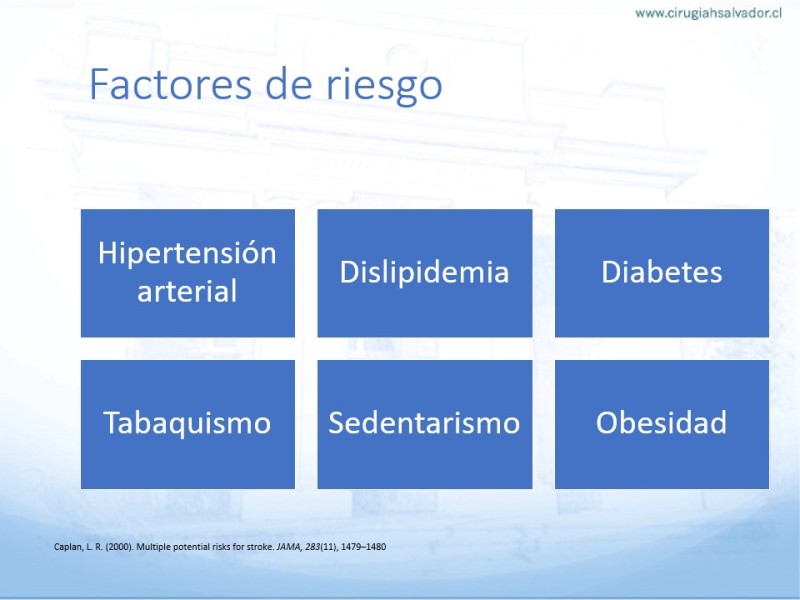 www.cirugiahsalvador.cl

Factores de riesgo

Hipertensión arterial

Dislipidemia

Diabetes

Tabaquismo

Sedentarismo

Obesidad

Caplan, L. R. (2000). Multiple potential risks for stroke. JAMA, 283(11), 1479–1480